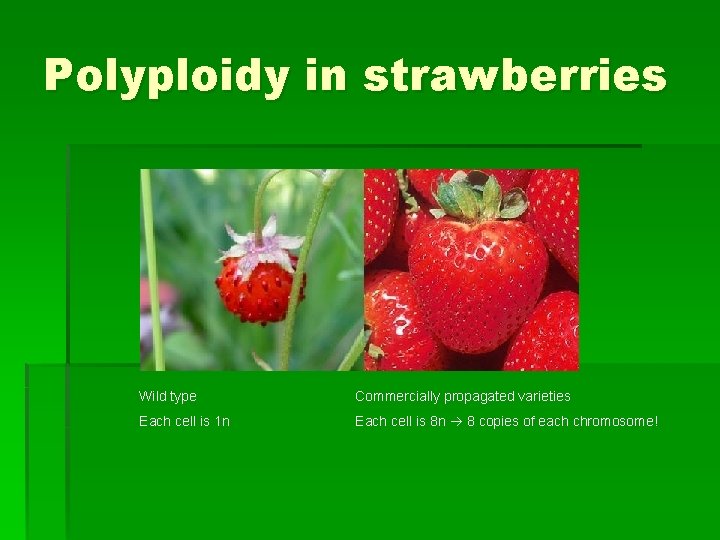 Polyploidy in strawberries

Wild type

Each cell is 1n

Commercially propagated varieties

Each cell is 8n → 8 copies of each chromosome!